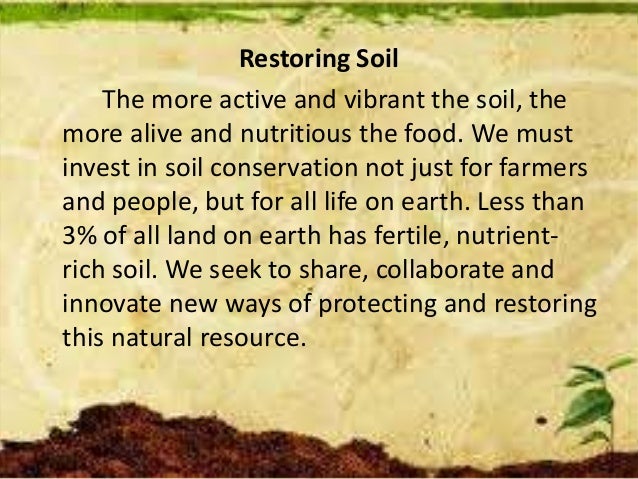 Restoring Soil

The more active and vibrant the soil, the more alive and nutritious the food. We must invest in soil conservation not just for farmers and people, but for all life on earth. Less than 3% of all land on earth has fertile, nutrient-rich soil. We seek to share, collaborate and innovate new ways of protecting and restoring this natural resource.